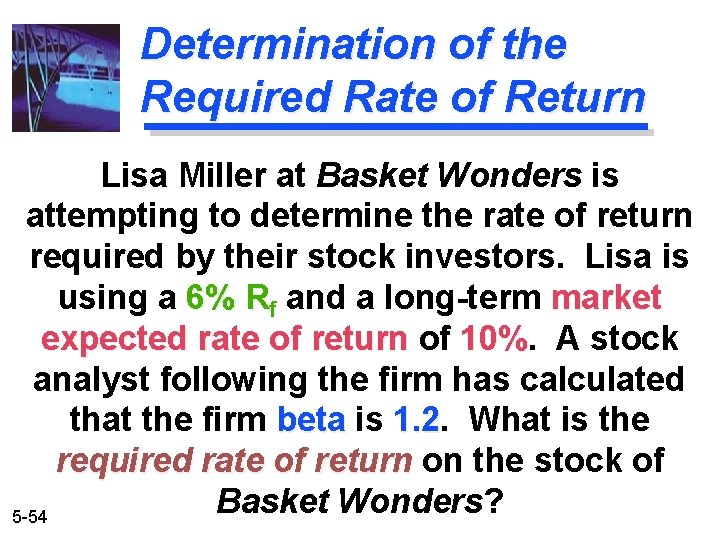 Determination of the Required Rate of Return

Lisa Miller at Basket Wonders is attempting to determine the rate of return required by their stock investors. Lisa is using a 6% $R_f$ and a long-term market expected rate of return of 10%. A stock analyst following the firm has calculated that the firm beta is 1.2. What is the required rate of return on the stock of Basket Wonders?

5-54